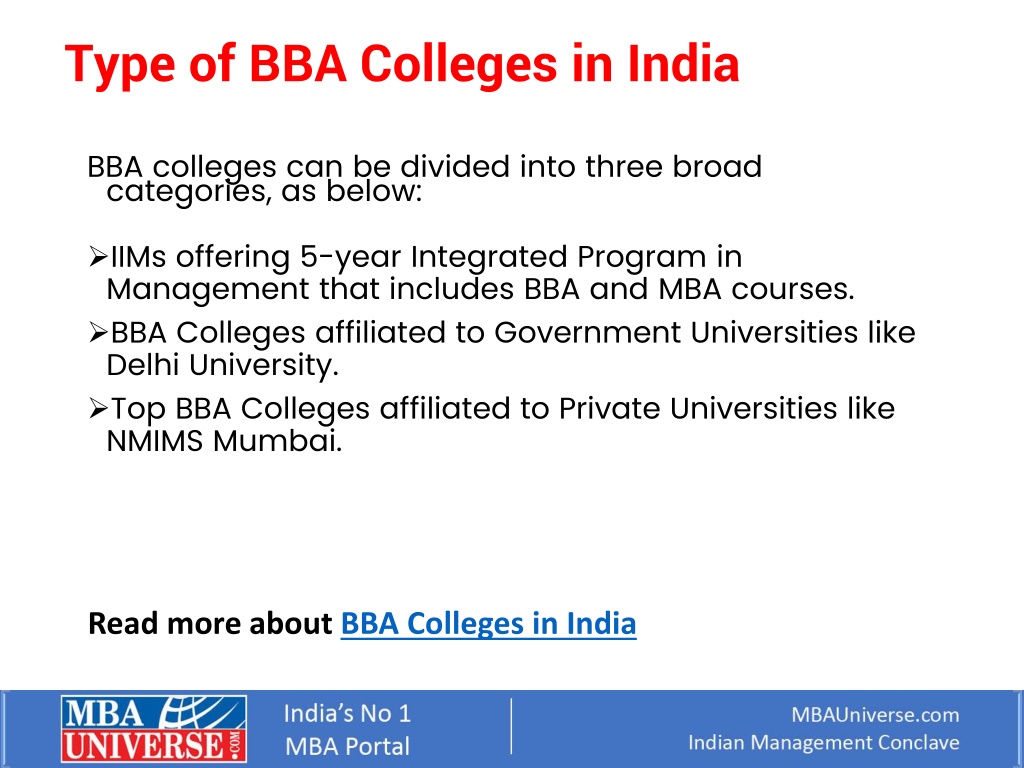 Type of BBA Colleges in India

BBA colleges can be divided into three broad categories, as below:

➢IIMs offering 5-year Integrated Program in Management that includes BBA and MBA courses.

➢BBA Colleges affiliated to Government Universities like Delhi University.

➢Top BBA Colleges affiliated to Private Universities like NMIMS Mumbai.

Read more about BBA Colleges in India

MBA UNIVERSE.COM

India's No 1 MBA Portal

MBAUniverse.com
Indian Management Conclave